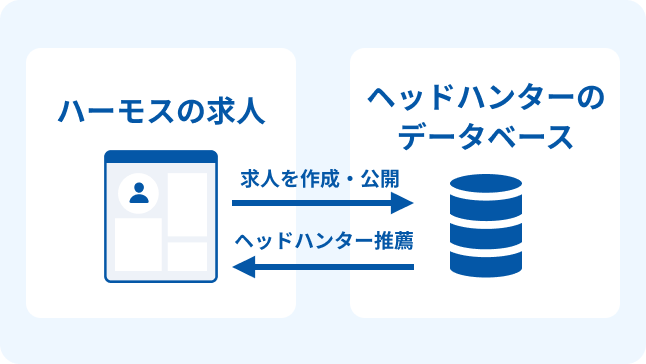 ハーモスの求人

ヘッドハンターのデータベース

求人を作成・公開

ヘッドハンター推薦